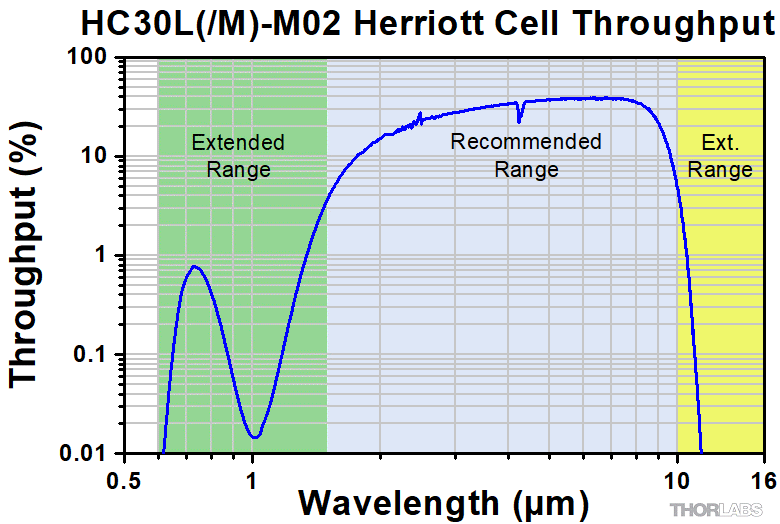 HC30L(/M)-M02 Herriott Cell Throughput

Throughput (%)

100
10
1
0.1
0.01

Extended Range

Recommended Range

Ext. Range

0.5
1
10
16

Wavelength (µm)

THORLABS